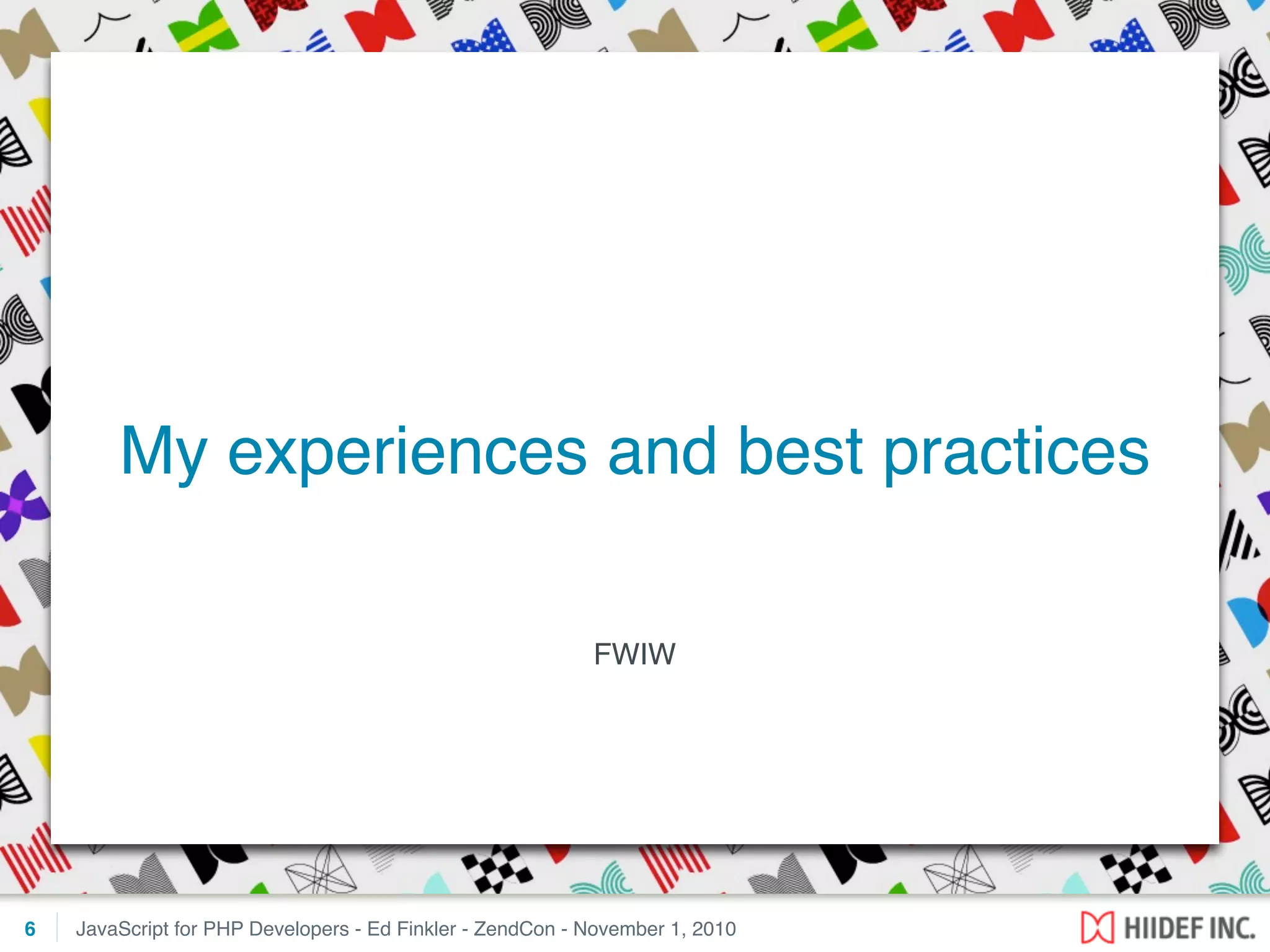 My experiences and best practices

FWIW

6 JavaScript for PHP Developers - Ed Finkler - ZendCon - November 1, 2010

HIIDEF INC.